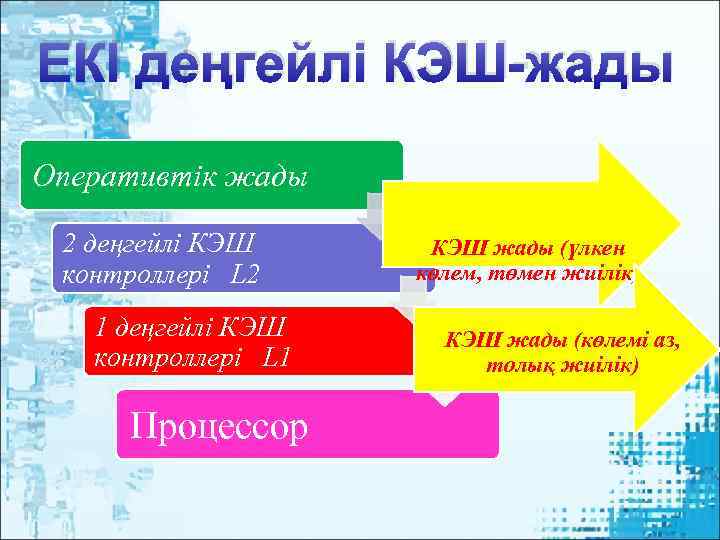 ЕКІ деңгейлі КЭШ-жады

Оперативтік жады

2 деңгейлі КЭШ контроллері L2

1 деңгейлі КЭШ контроллері L1

Процессор

КЭШ жады (үлкен көлем, төмен жиілік

КЭШ жады (көлемі аз, толық жиілік)